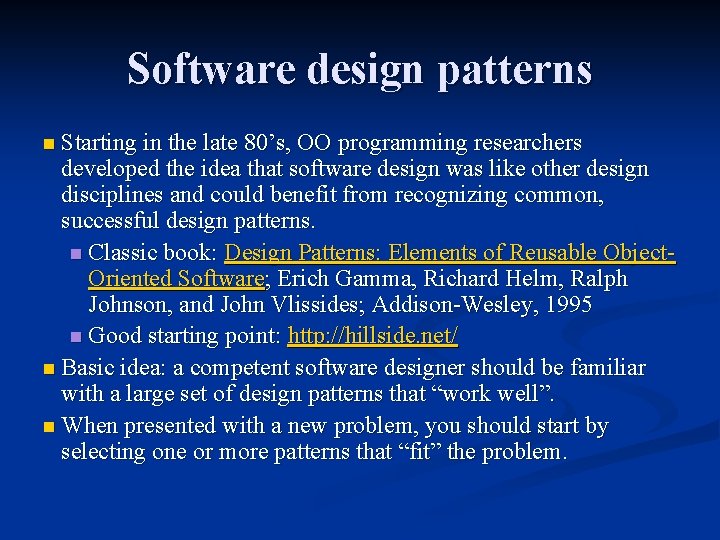 Software design patterns

Starting in the late 80’s, OO programming researchers developed the idea that software design was like other design disciplines and could benefit from recognizing common, successful design patterns.

Classic book: Design Patterns: Elements of Reusable Object-Oriented Software; Erich Gamma, Richard Helm, Ralph Johnson, and John Vlissides; Addison-Wesley, 1995

Good starting point: http://hillside.net/

Basic idea: a competent software designer should be familiar with a large set of design patterns that “work well”.

When presented with a new problem, you should start by selecting one or more patterns that “fit” the problem.